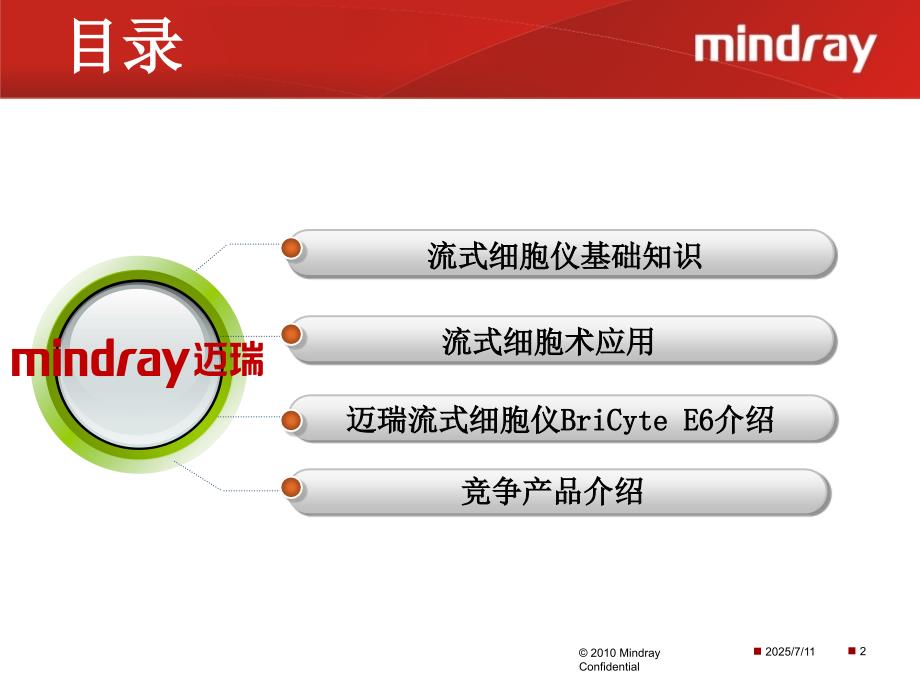 目录

mindray

mindray迈瑞

流式细胞仪基础知识

流式细胞术应用

迈瑞流式细胞仪BriCyte E6介绍

竞争产品介绍

© 2010 Mindray Confidential

2025/7/11

2